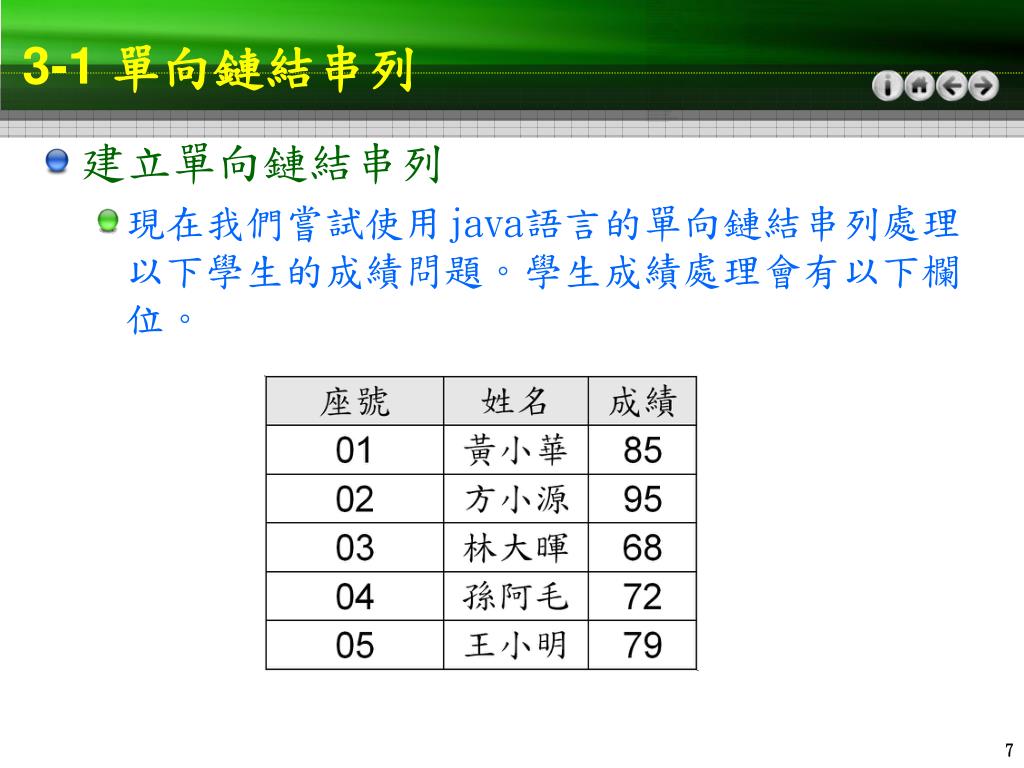 3-1 單向鏈結串列

建立單向鏈結串列

現在我們嘗試使用java語言的單向鏈結串列處理以下學生的成績問題。學生成績處理會有以下欄位。

| 座號 | 姓名 | 成績 |
|---|---|---|
| 01 | 黃小華 | 85 |
| 02 | 方小源 | 95 |
| 03 | 林大暉 | 68 |
| 04 | 孫阿毛 | 72 |
| 05 | 王小明 | 79 |

7